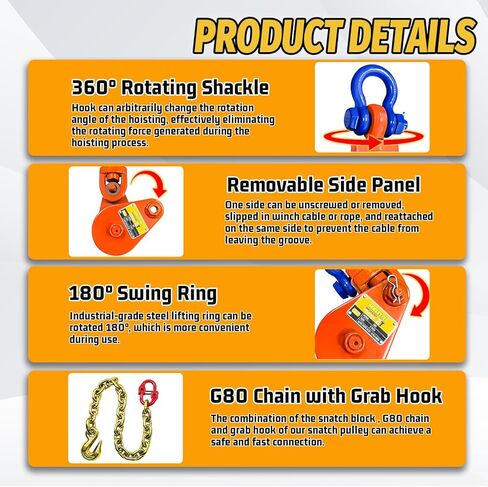 PRODUCT DETAILS

360° Rotating Shackle

Hook can arbitrarily change the rotation angle of the hoisting, effectively eliminating the rotating force generated during the hoisting process.

Removable Side Panel

One side can be unscrewed or removed, slipped in winch cable or rope, and reattached on the same side to prevent the cable from leaving the groove.

180° Swing Ring

Industrial-grade steel lifting ring can be rotated 180°, which is more convenient during use.

G80 Chain with Grab Hook

The combination of the snatch block , G80 chain and grab hook of our snatch pulley can achieve a safe and fast connection.